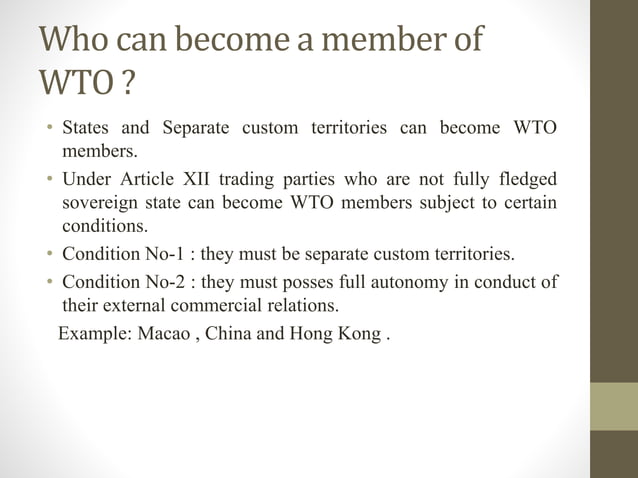 Who can become a member of WTO ?

• States and Separate custom territories can become WTO members.
• Under Article XII trading parties who are not fully fledged sovereign state can become WTO members subject to certain conditions.
• Condition No-1 : they must be separate custom territories.
• Condition No-2 : they must posses full autonomy in conduct of their external commercial relations.

Example: Macao , China and Hong Kong .